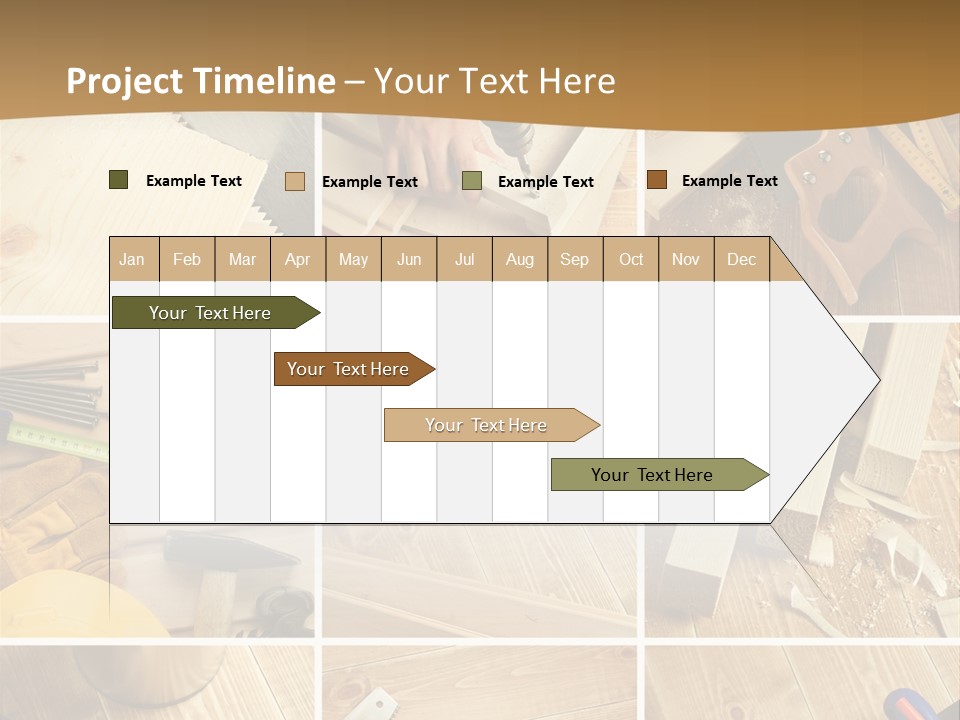 Project Timeline – Your Text Here

Example Text Example Text Example Text Example Text

| Jan | Feb | Mar | Apr | May | Jun | Jul | Aug | Sep | Oct | Nov | Dec |
|---|---|---|---|---|---|---|---|---|---|---|---|

Your Text Here

Your Text Here

Your Text Here

Your Text Here